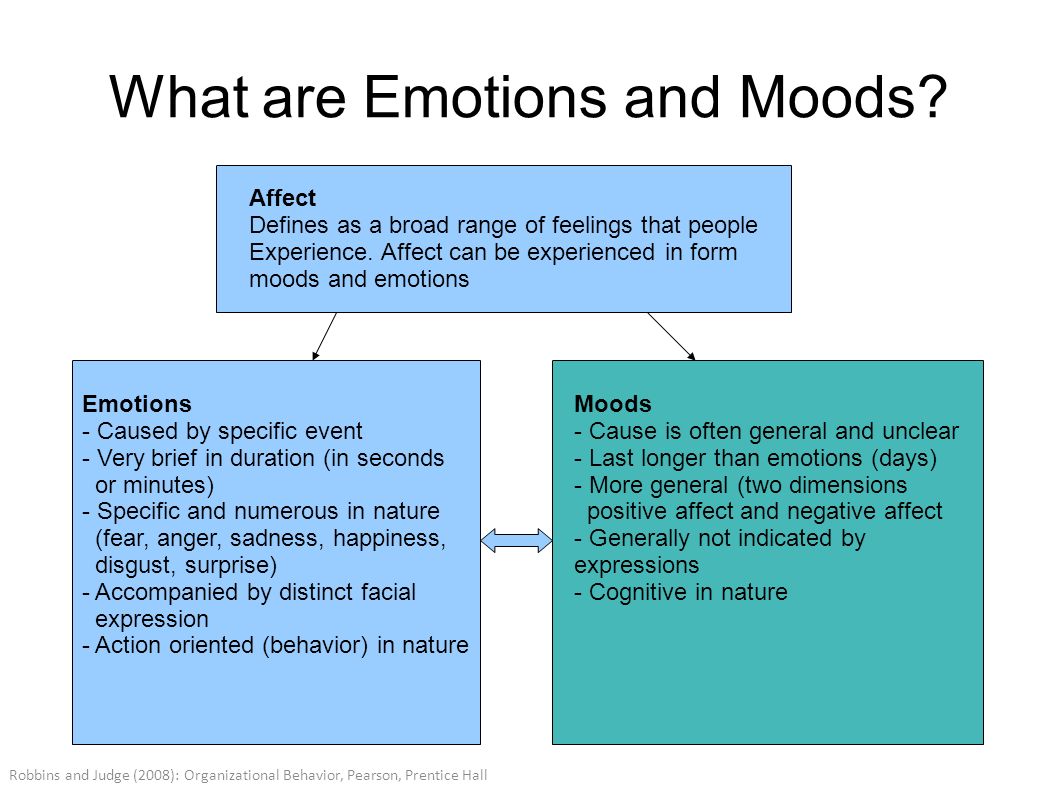 What are Emotions and Moods?

Affect
Defines as a broad range of feelings that people Experience. Affect can be experienced in form moods and emotions

Emotions
- Caused by specific event
- Very brief in duration (in seconds or minutes)
- Specific and numerous in nature (fear, anger, sadness, happiness, disgust, surprise)
- Accompanied by distinct facial expression
- Action oriented (behavior) in nature

Moods
- Cause is often general and unclear
- Last longer than emotions (days)
- More general (two dimensions positive affect and negative affect
- Generally not indicated by expressions
- Cognitive in nature

Robbins and Judge (2008): Organizational Behavior, Pearson, Prentice Hall